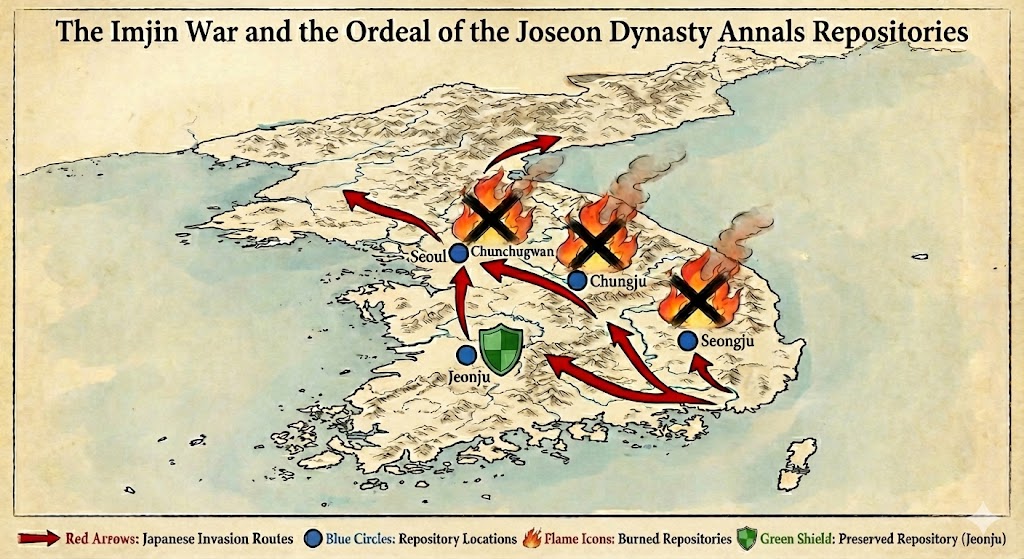 The Imjin War and the Ordeal of the Joseon Dynasty Annals Repositories

Seoul
Chunchugwan
Chungju
Seongju
Jeonju

Red Arrows: Japanese Invasion Routes Blue Circles: Repository Locations Flame Icons: Burned Repositories Green Shield: Preserved Repository (Jeonju)